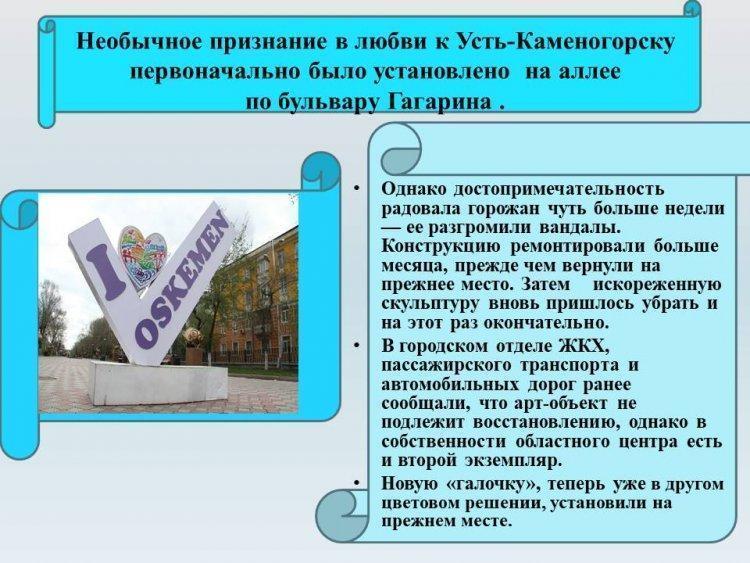 Необычное признание в любви к Усть-Каменогорску первоначально было установлено на аллее по бульвару Гагарина .

I OSKEMEN

• Однако достопримечательность радовала горожан чуть больше недели — ее разгромили вандалы. Конструкцию ремонтировали больше месяца, прежде чем вернули на прежнее место. Затем искореженную скульптуру вновь пришлось убрать и на этот раз окончательно.

• В городском отделе ЖКХ, пассажирского транспорта и автомобильных дорог ранее сообщали, что арт-объект не подлежит восстановлению, однако в собственности областного центра есть и второй экземпляр.

• Новую «галочку», теперь уже в другом цветовом решении, установили на прежнем месте.